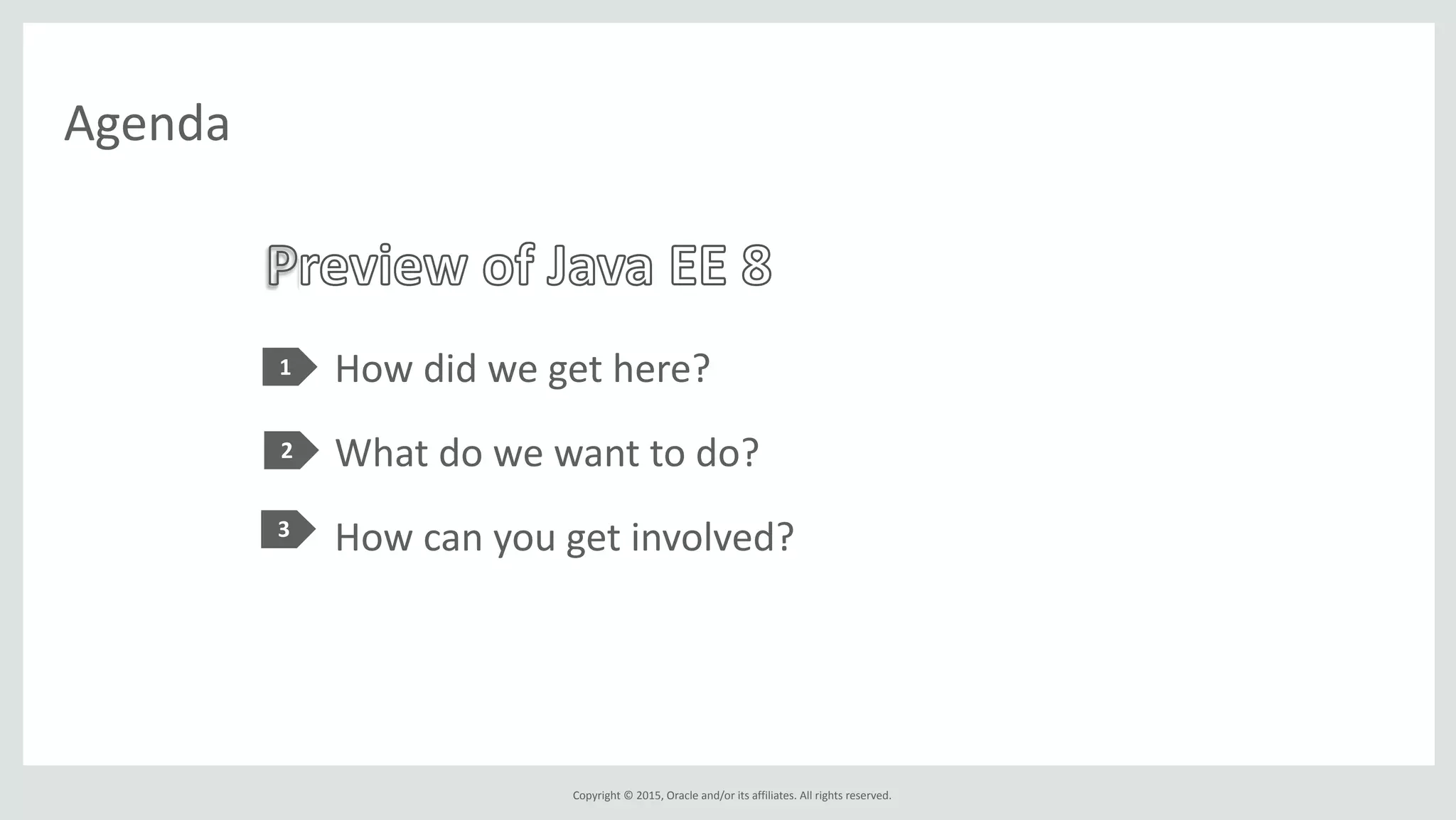 Agenda

Preview of Java EE 8

1 How did we get here?

2 What do we want to do?

3 How can you get involved?

Copyright © 2015, Oracle and/or its affiliates. All rights reserved.